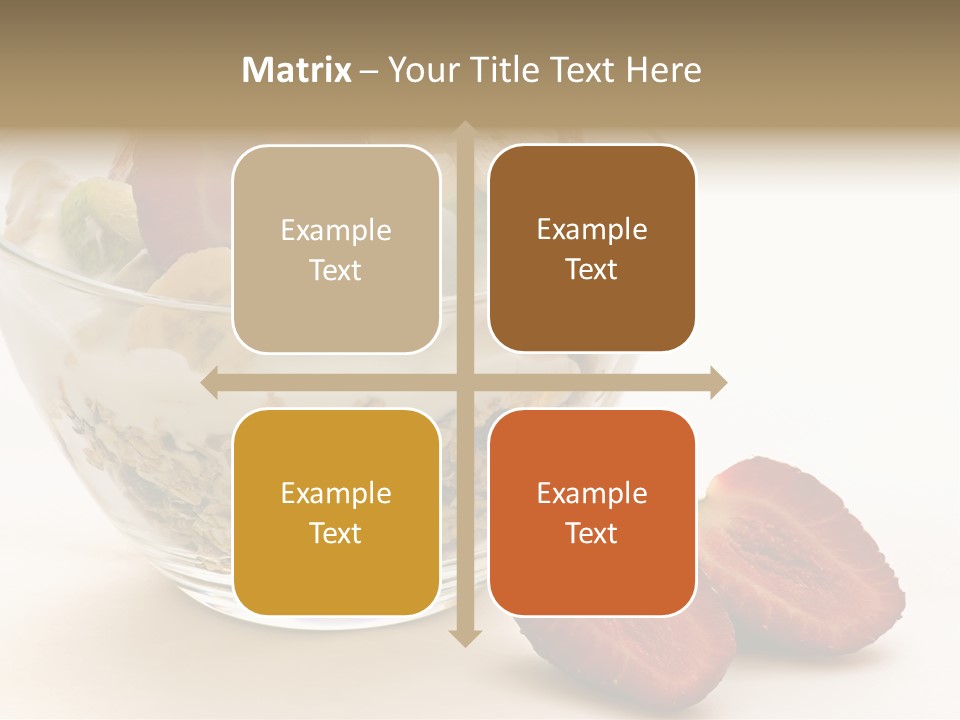 Matrix – Your Title Text Here

Example Text

Example Text

Example Text

Example Text